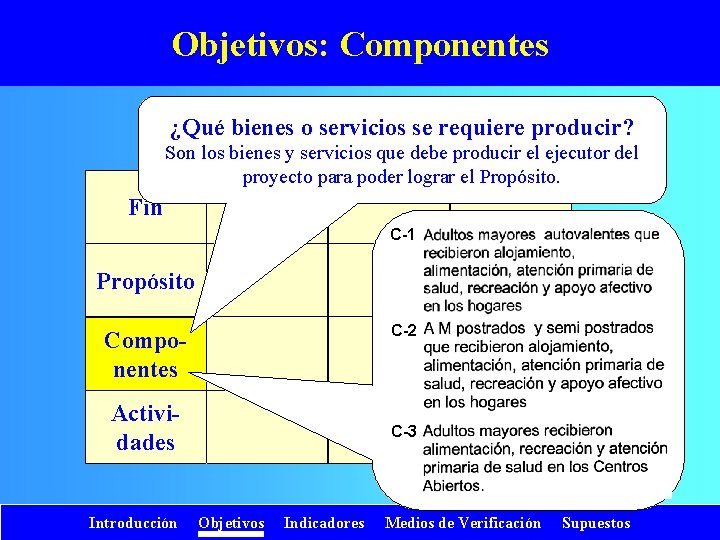 Objetivos: Componentes

¿Qué bienes o servicios se requiere producir?
Son los bienes y servicios que debe producir el ejecutor del proyecto para poder lograr el Propósito.

Fin

Propósito

Componentes

Actividades

C-1 Adultos mayores autovalentes que recibieron alojamiento, alimentación, atención primaria de salud, recreación y apoyo afectivo en los hogares

C-2 A M postrados y semi postrados que recibieron alojamiento, alimentación, atención primaria de salud, recreación y apoyo afectivo en los hogares

C-3 Adultos mayores recibieron alimentación, recreación y atención primaria de salud en los Centros Abiertos.

Introducción Objetivos Indicadores Medios de Verificación Supuestos